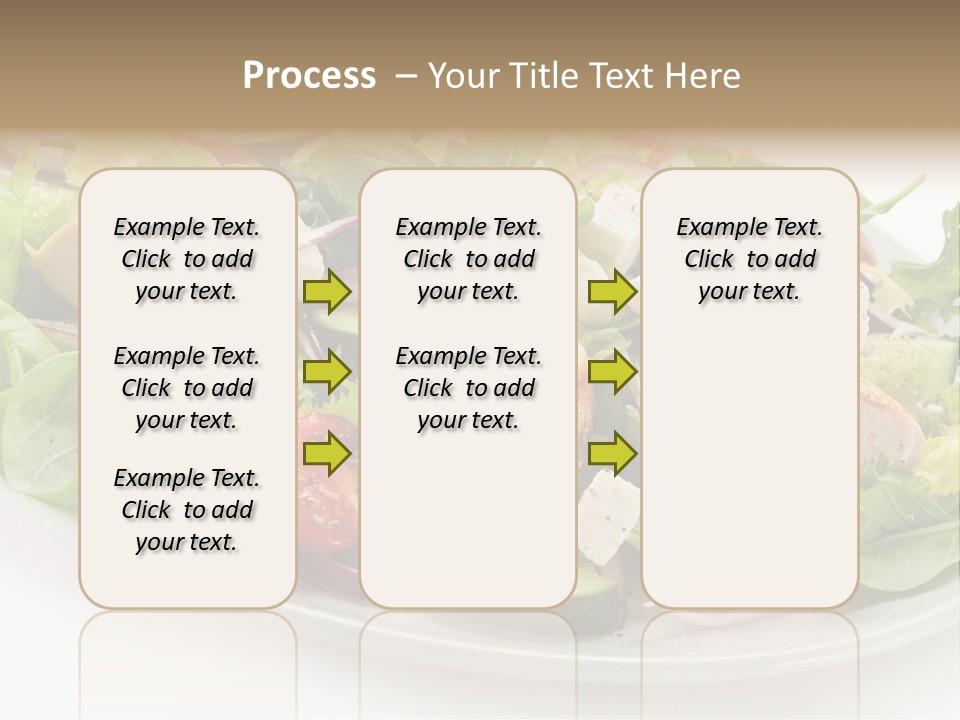 Process – Your Title Text Here

Example Text. Click to add your text.

Example Text. Click to add your text.

Example Text. Click to add your text.

Example Text. Click to add your text.

Example Text. Click to add your text.

Example Text. Click to add your text.